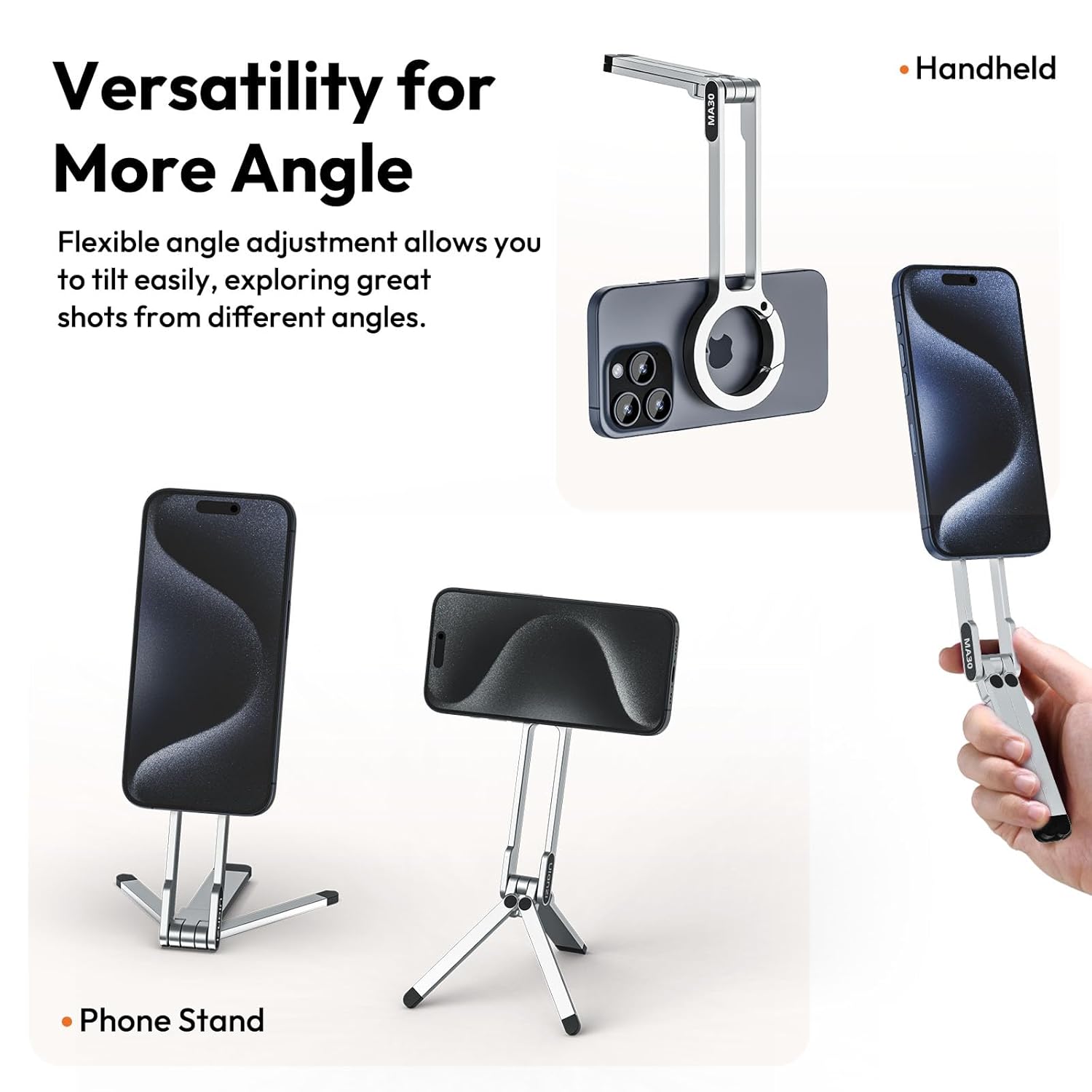 Versatility for More Angle

Flexible angle adjustment allows you to tilt easily, exploring great shots from different angles.

• Handheld

MA30

MA30

• Phone Stand